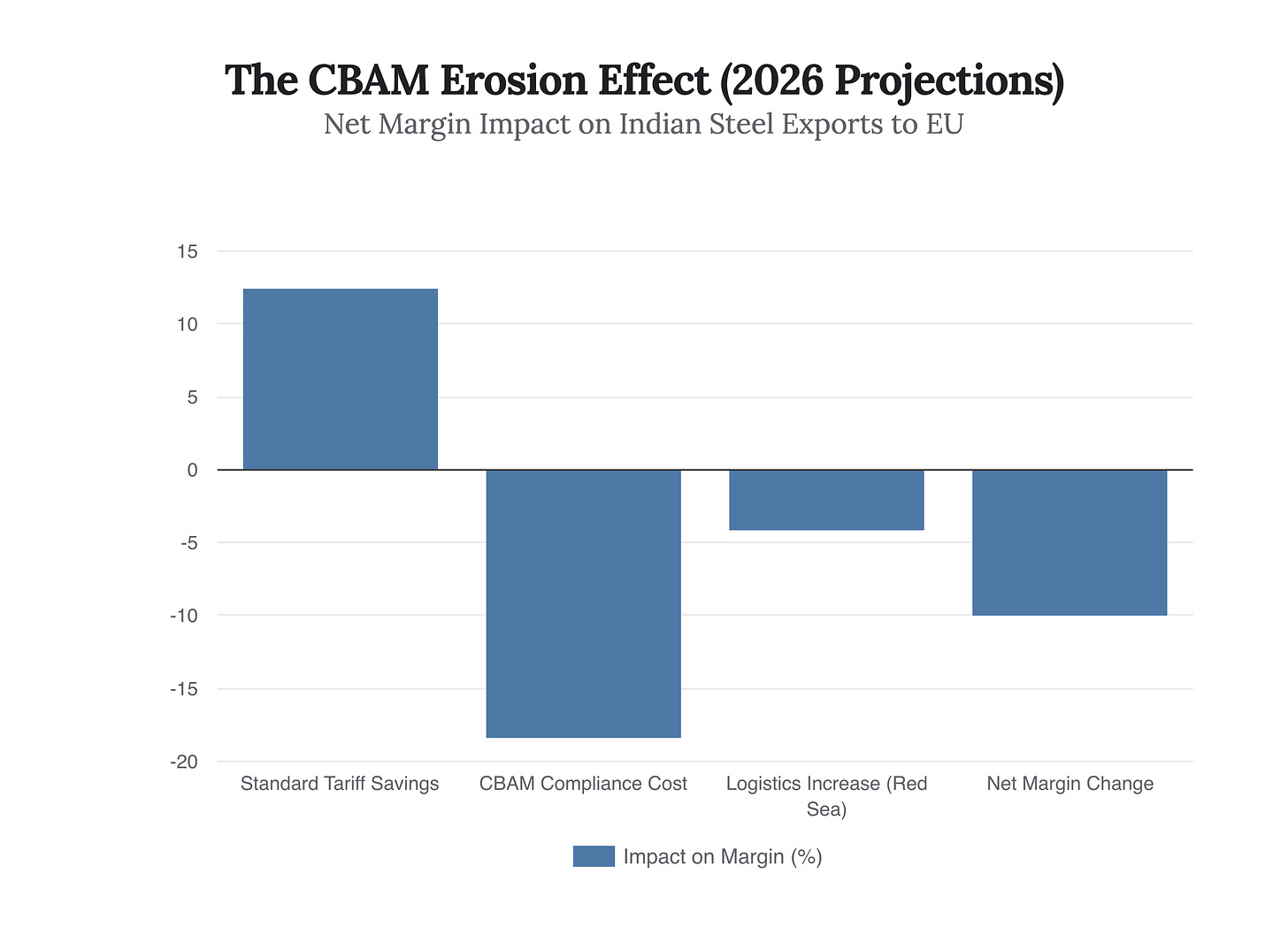 The CBAM Erosion Effect (2026 Projections)
Net Margin Impact on Indian Steel Exports to EU

15
10
5
0
-5
-10
-15
-20

Standard Tariff Savings
CBAM Compliance Cost
Logistics Increase (Red Sea)
Net Margin Change

Impact on Margin (%)